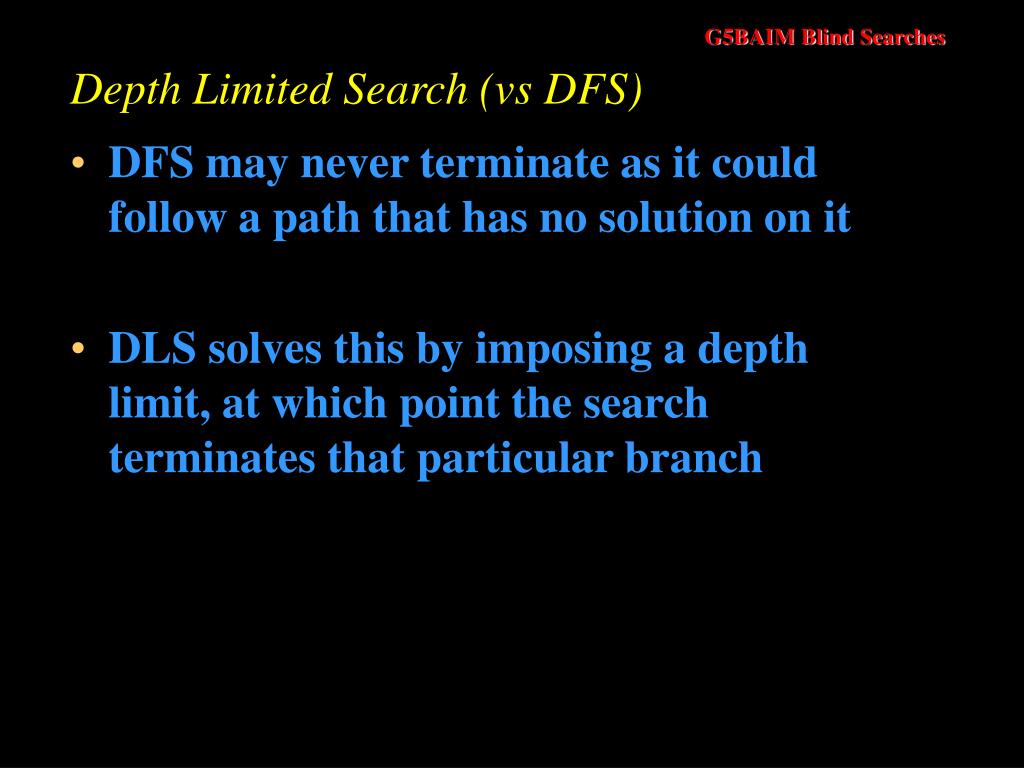 G5BAIM Blind Searches

Depth Limited Search (vs DFS)

• DFS may never terminate as it could follow a path that has no solution on it

• DLS solves this by imposing a depth limit, at which point the search terminates that particular branch